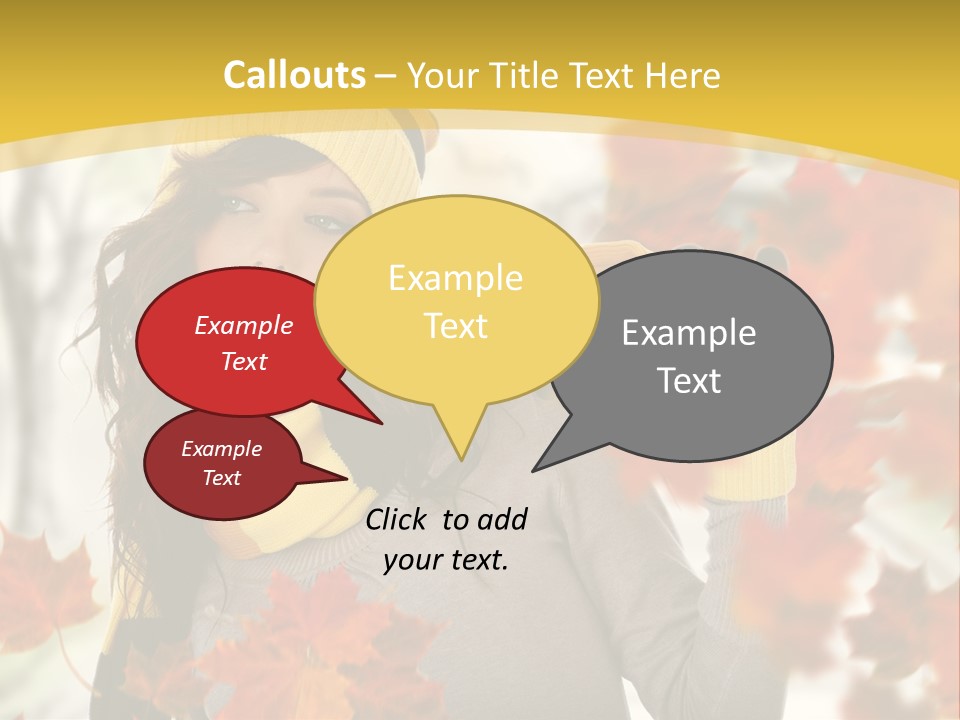 Callouts – Your Title Text Here

Example Text

Example Text

Example Text

Example Text

Click to add your text.